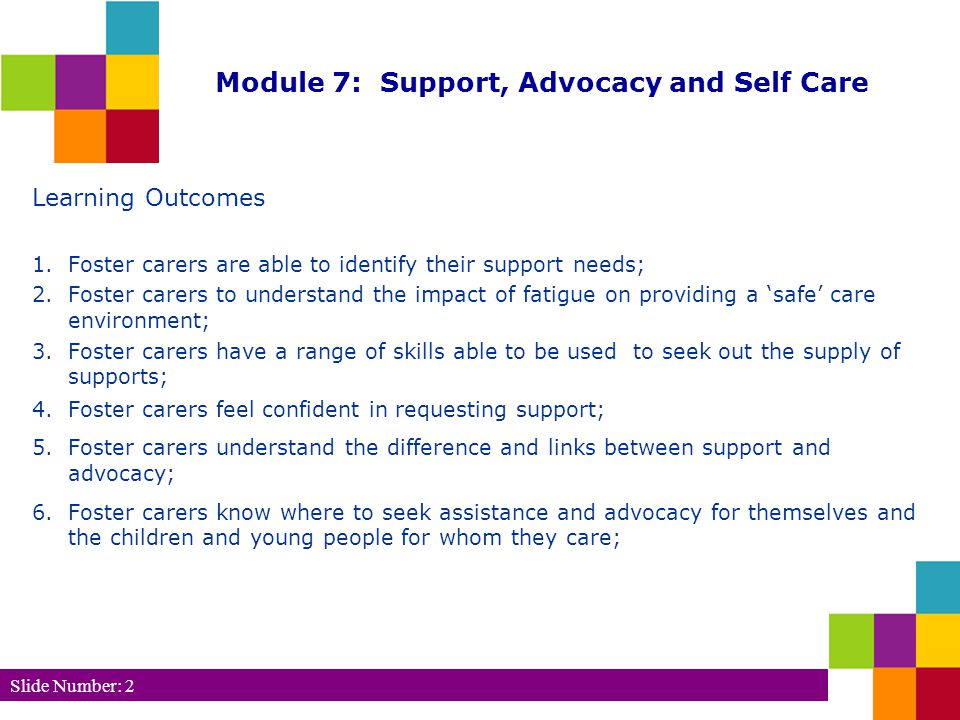 Module 7: Support, Advocacy and Self Care

Learning Outcomes

1. Foster carers are able to identify their support needs;
2. Foster carers to understand the impact of fatigue on providing a ‘safe’ care environment;
3. Foster carers have a range of skills able to be used to seek out the supply of supports;
4. Foster carers feel confident in requesting support;
5. Foster carers understand the difference and links between support and advocacy;
6. Foster carers know where to seek assistance and advocacy for themselves and the children and young people for whom they care;

Slide Number: 2